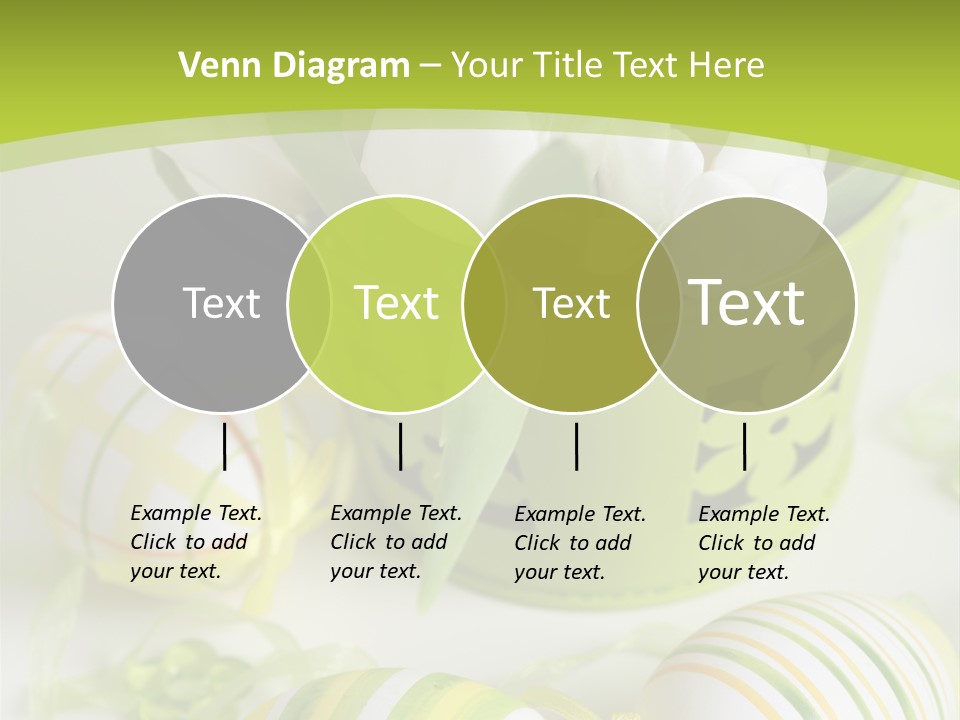 Venn Diagram – Your Title Text Here

Text

Text

Text

Text

Example Text. Click to add your text.

Example Text. Click to add your text.

Example Text. Click to add your text.

Example Text. Click to add your text.